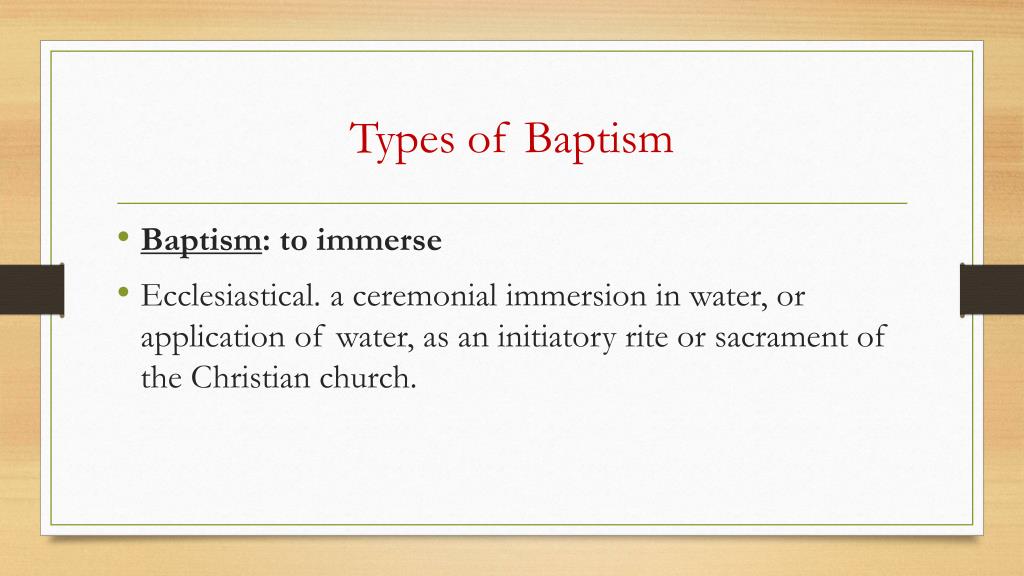 Types of Baptism

• Baptism: to immerse
• Ecclesiastical. a ceremonial immersion in water, or application of water, as an initiatory rite or sacrament of the Christian church.